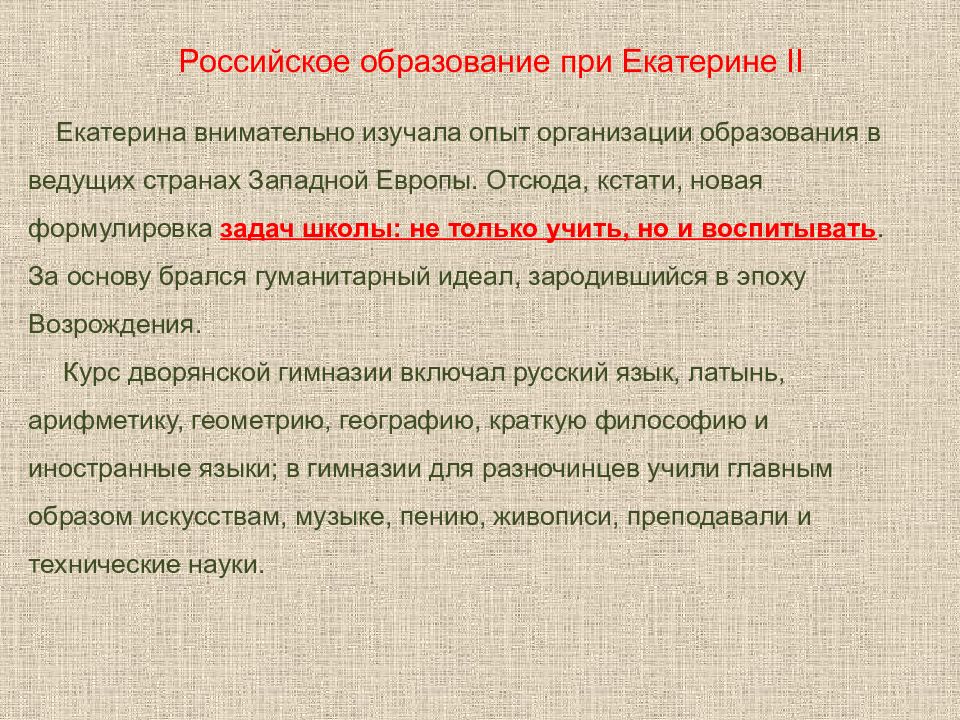 Российское образование при Екатерине II

Екатерина внимательно изучала опыт организации образования в ведущих странах Западной Европы. Отсюда, кстати, новая формулировка задач школы: не только учить, но и воспитывать. За основу брался гуманитарный идеал, зародившийся в эпоху Возрождения.

Курс дворянской гимназии включал русский язык, латынь, арифметику, геометрию, географию, краткую философию и иностранные языки; в гимназии для разночинцев учили главным образом искусствам, музыке, пению, живописи, преподавали и технические науки.